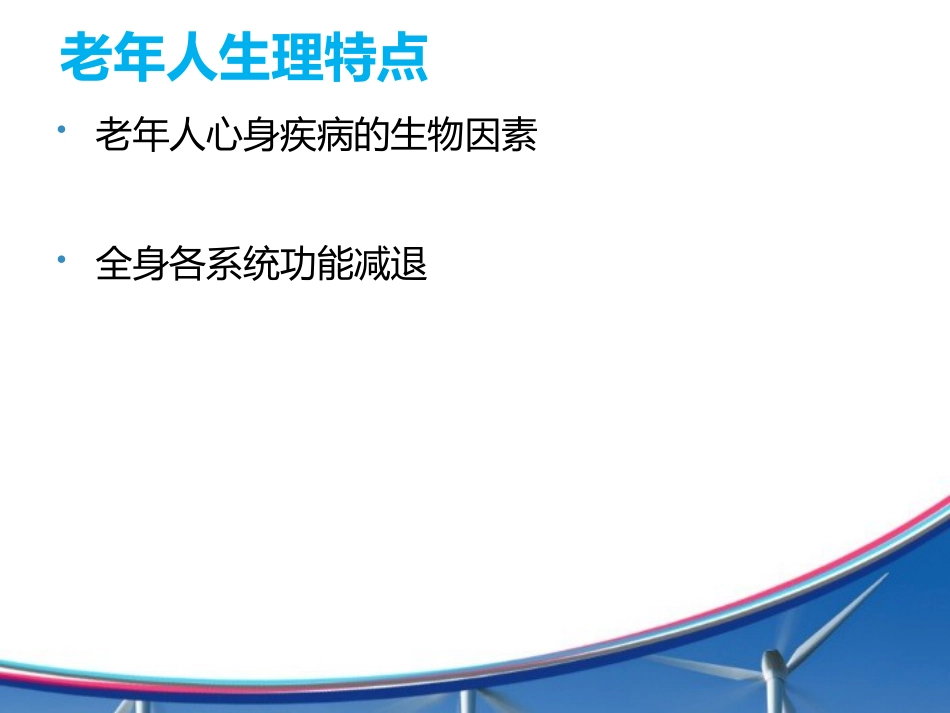 老年人生理特点

• 老年人心身疾病的生物因素

• 全身各系统功能减退